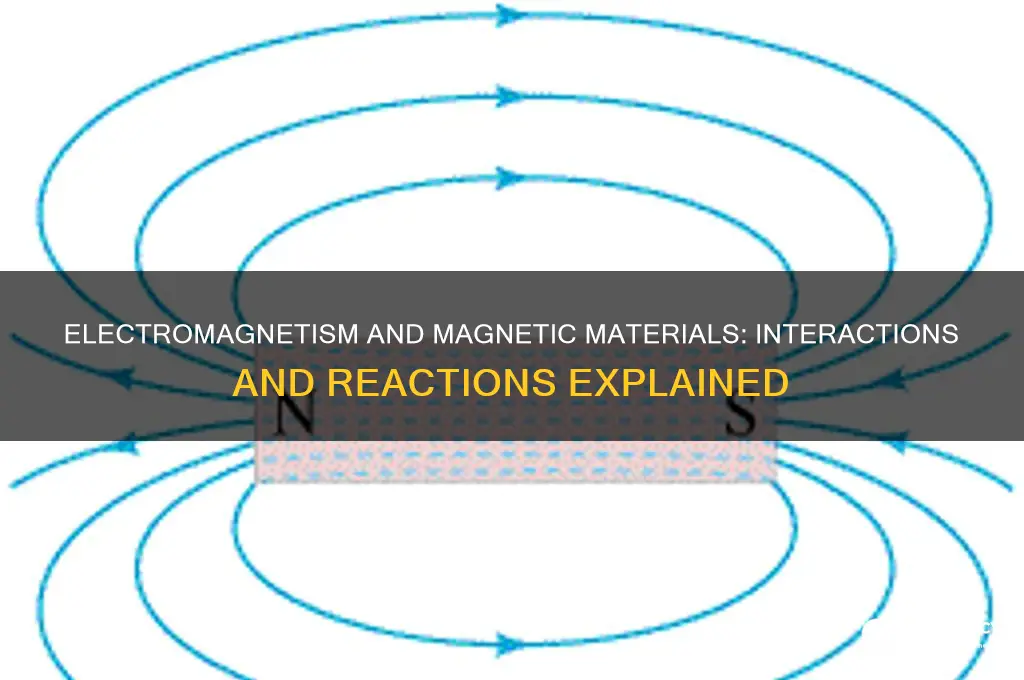 ELECTROMAGNETISM AND MAGNETIC MATERIALS: INTERACTIONS AND REACTIONS EXPLAINED

N

S